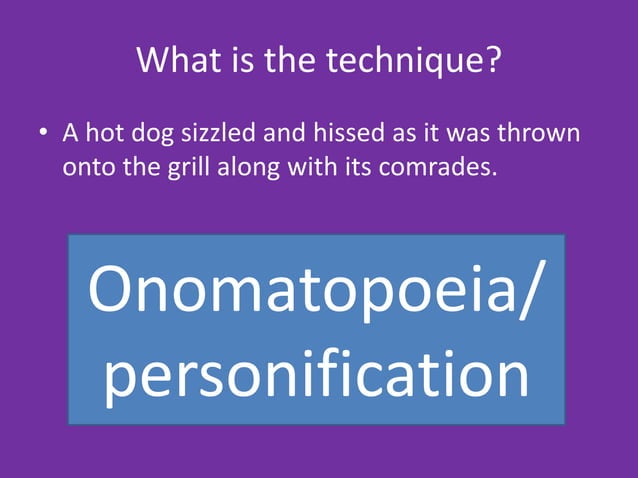 What is the technique?

• A hot dog sizzled and hissed as it was thrown onto the grill along with its comrades.

Onomatopoeia/ personification